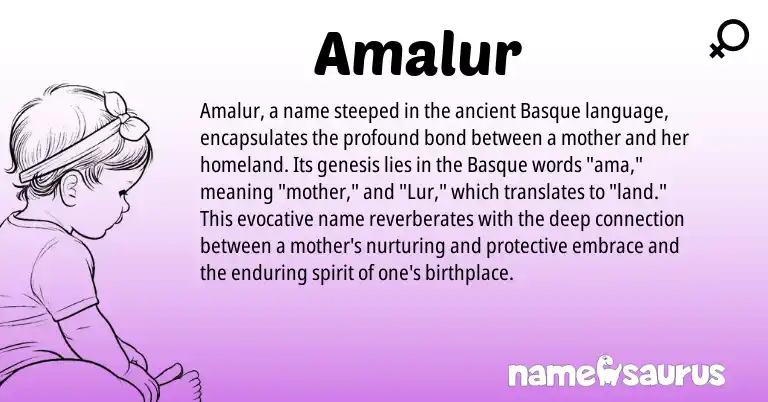 Amalur

Amalur, a name steeped in the ancient Basque language, encapsulates the profound bond between a mother and her homeland. Its genesis lies in the Basque words "ama," meaning "mother," and "Lur," which translates to "land." This evocative name reverberates with the deep connection between a mother's nurturing and protective embrace and the enduring spirit of one's birthplace.

namesaurus